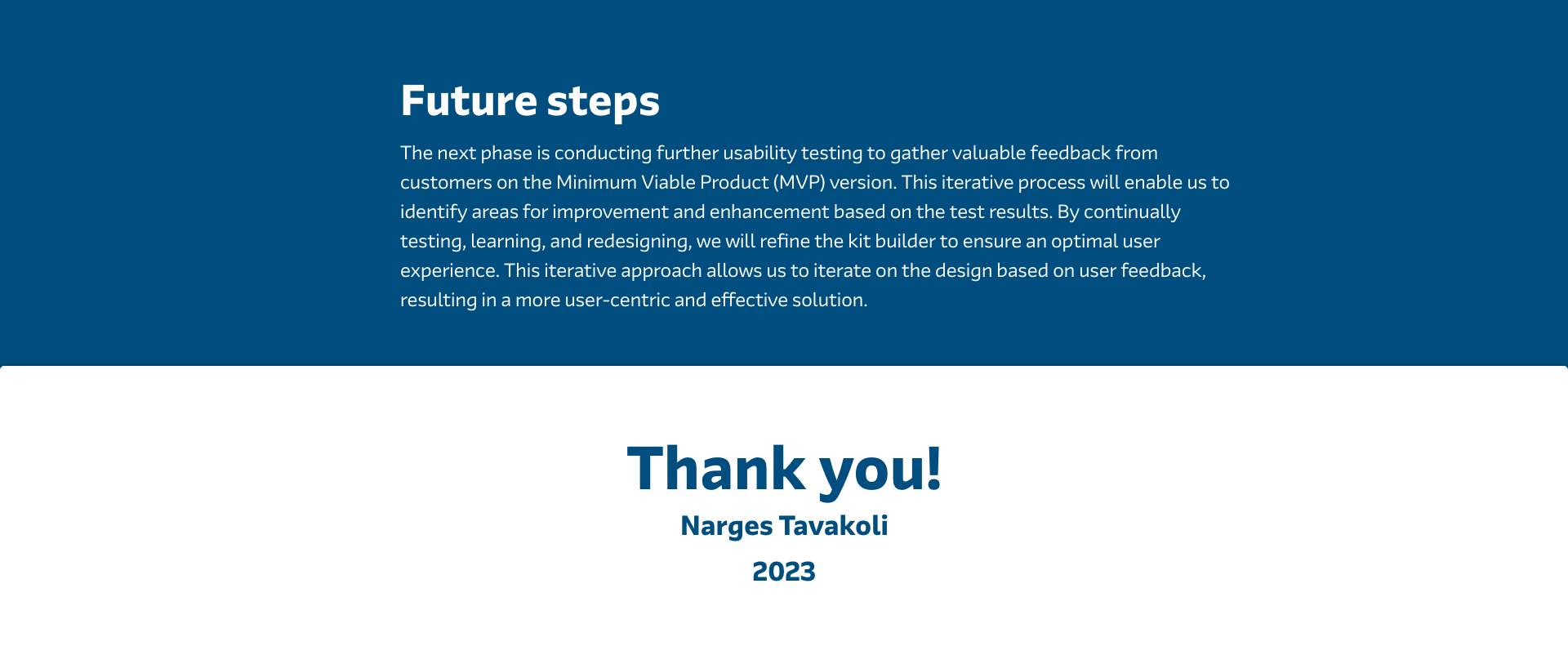 Future steps

The next phase is conducting further usability testing to gather valuable feedback from customers on the Minimum Viable Product (MVP) version. This iterative process will enable us to identify areas for improvement and enhancement based on the test results. By continually testing, learning, and redesigning, we will refine the kit builder to ensure an optimal user experience. This iterative approach allows us to iterate on the design based on user feedback, resulting in a more user-centric and effective solution.

Thank you!

Narges Tavakoli

2023